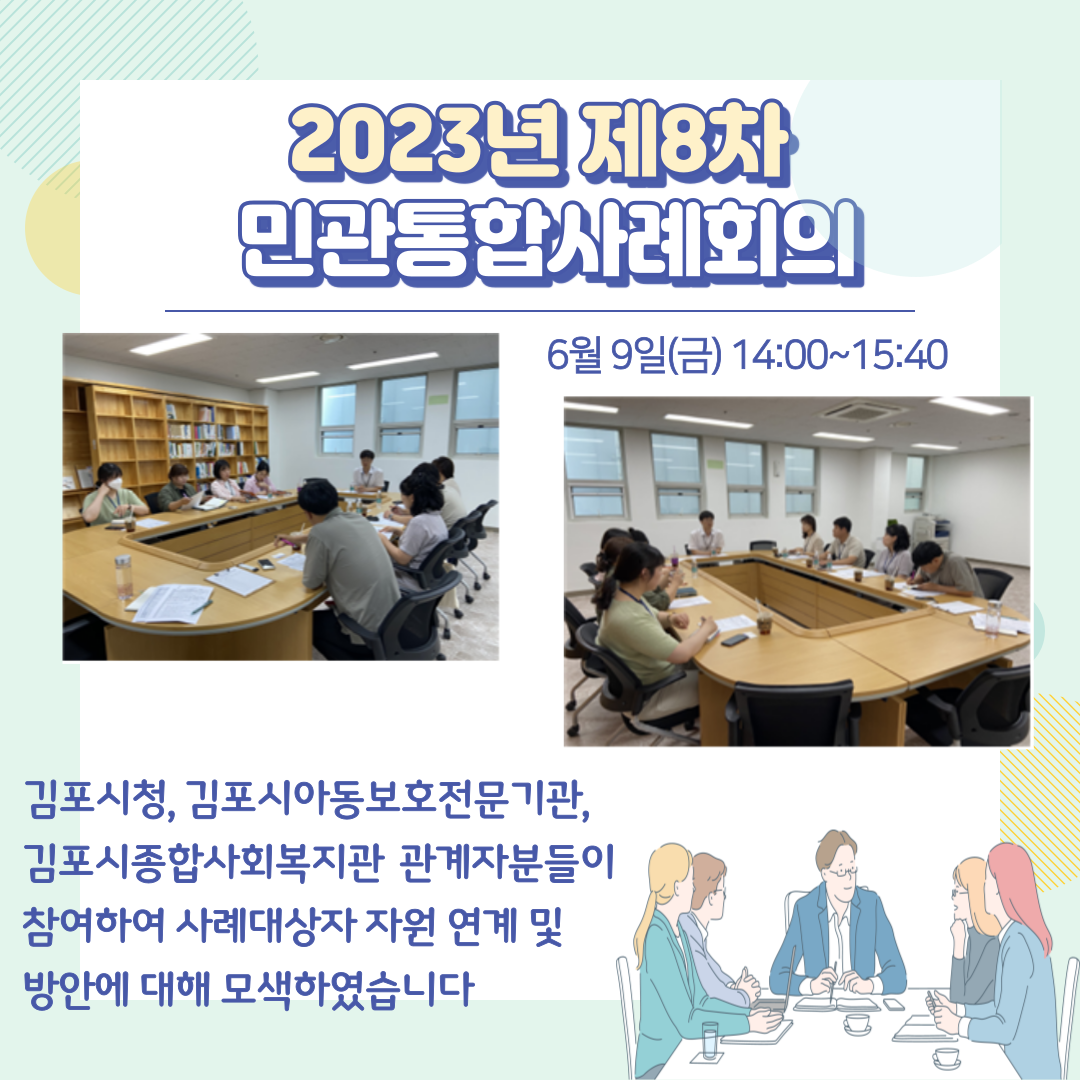 2023년 제8차
민관통합사례회의

6월 9일(금) 14:00~15:40

김포시청, 김포시아동보호전문기관, 김포시종합사회복지관 관계자분들이 참여하여 사례대상자 자원 연계 및 방안에 대해 모색하였습니다